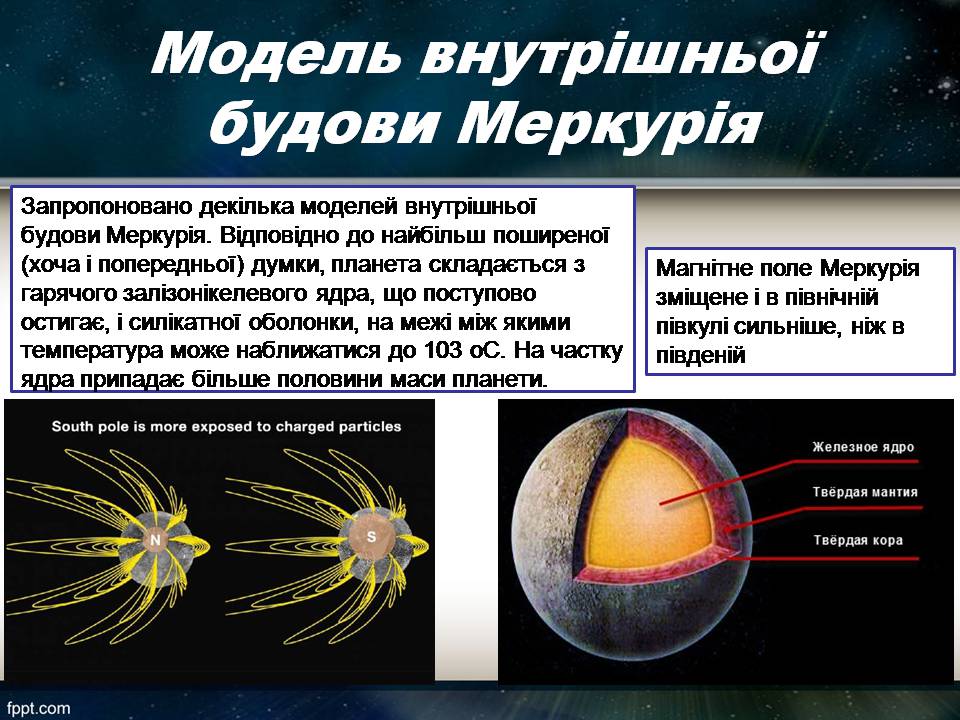 Модель внутрішньої будови Меркурія

Запропоновано декілька моделей внутрішньої будови Меркурія. Відповідно до найбільш поширеної (хоча і попередньої) думки, планета складається з гарячого залізонікелевого ядра, що поступово остигає, і силікатної оболонки, на межі між якими температура може наближатися до 103 оС. На частку ядра припадає більше половини маси планети.

Магнітне поле Меркурія зміщене і в північній півкулі сильніше, ніж в південій

South pole is more exposed to charged particles

N

S

Железное ядро

Твёрдая мантия

Твёрдая кора

fppt.com